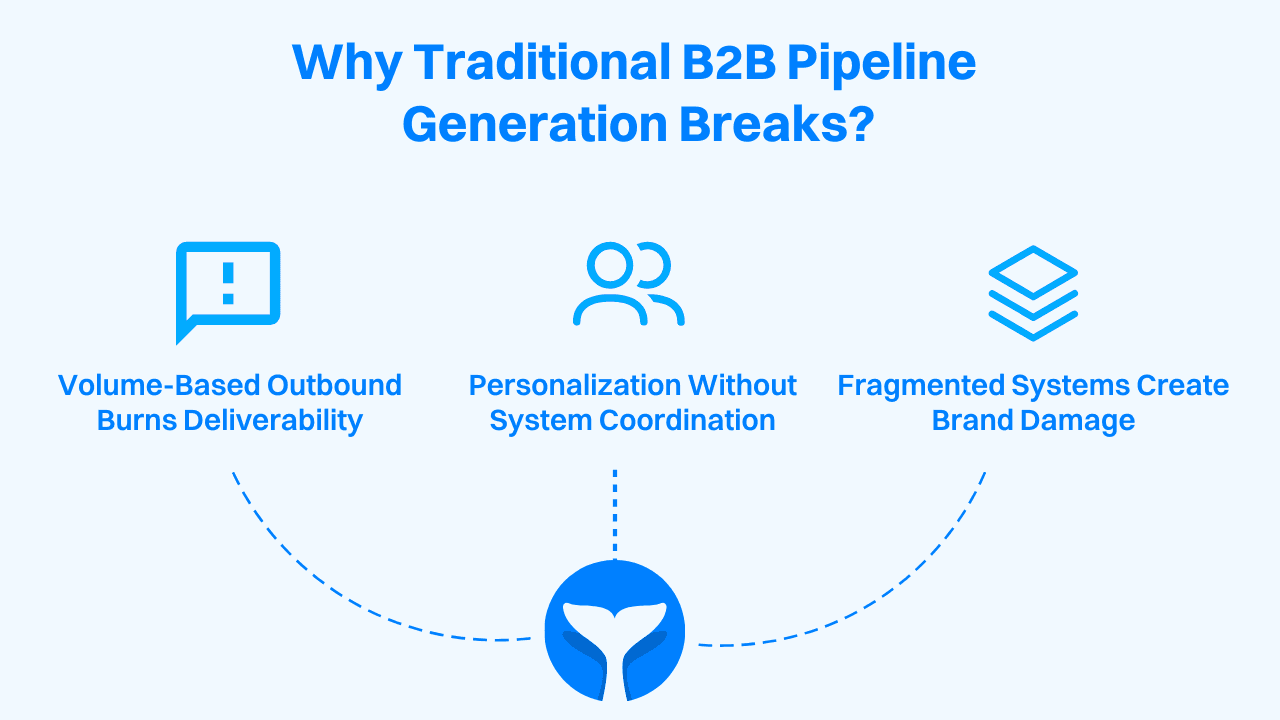 Why Traditional B2B Pipeline Generation Breaks?

Volume-Based Outbound Burns Deliverability

Personalization Without System Coordination

Fragmented Systems Create Brand Damage